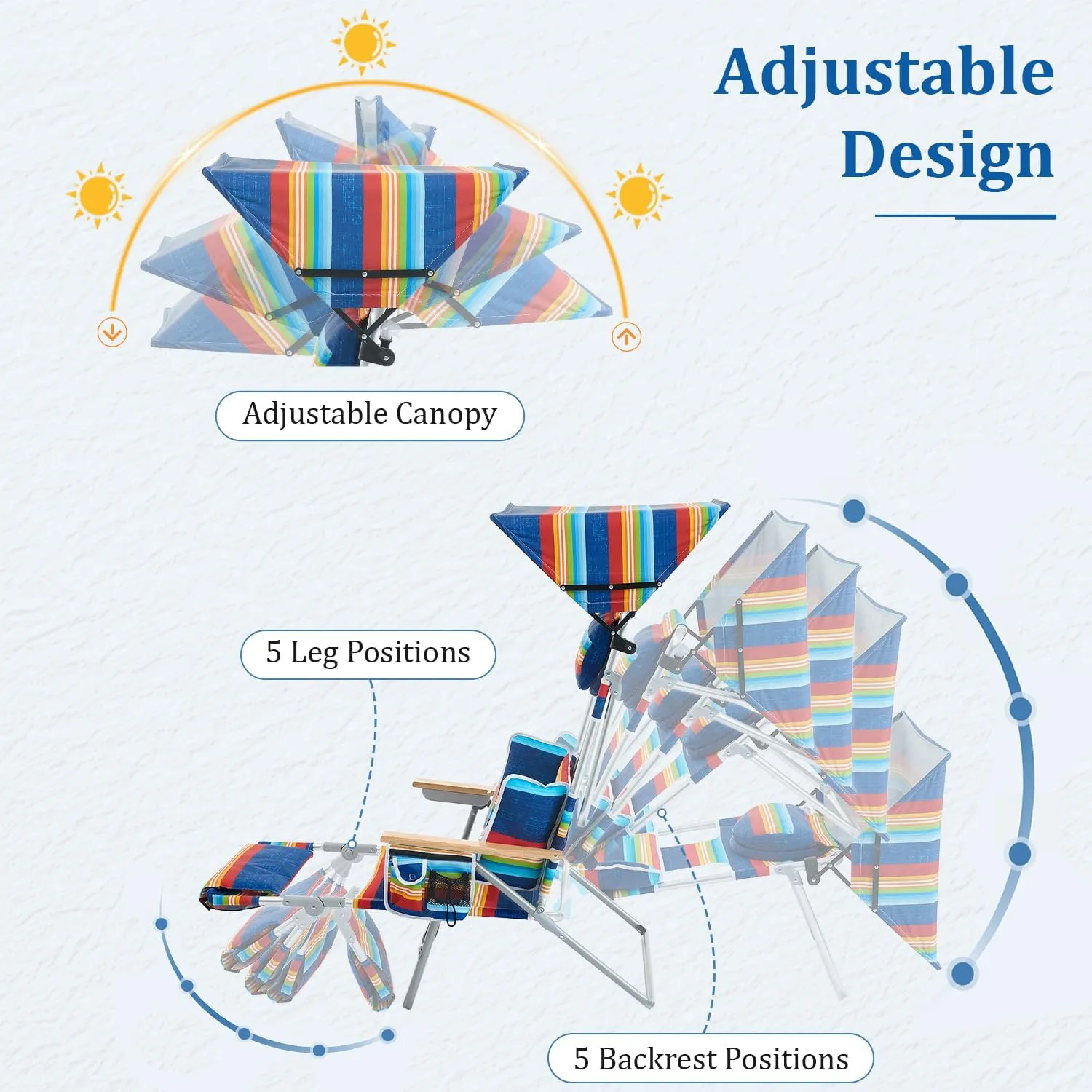 Adjustable Design

Adjustable Canopy

5 Leg Positions

5 Backrest Positions